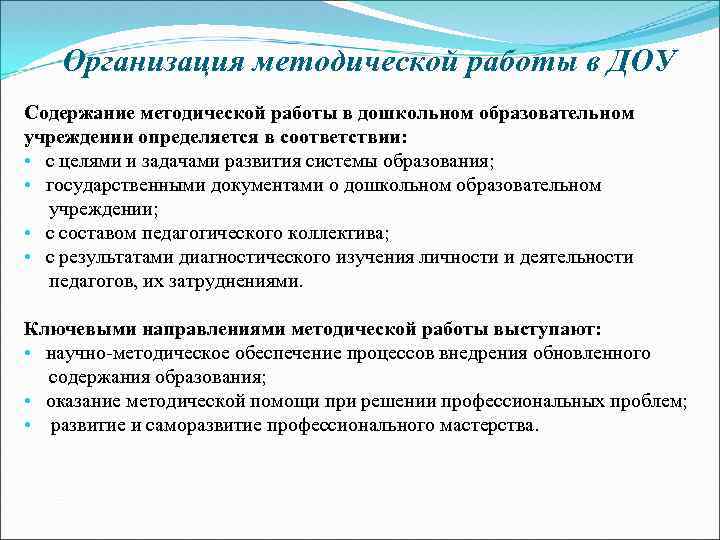 Организация методической работы в ДОУ

Содержание методической работы в дошкольном образовательном учреждении определяется в соответствии:
• с целями и задачами развития системы образования;
• государственными документами о дошкольном образовательном учреждении;
• с составом педагогического коллектива;
• с результатами диагностического изучения личности и деятельности педагогов, их затруднениями.

Ключевыми направлениями методической работы выступают:
• научно-методическое обеспечение процессов внедрения обновленного содержания образования;
• оказание методической помощи при решении профессиональных проблем;
• развитие и саморазвитие профессионального мастерства.